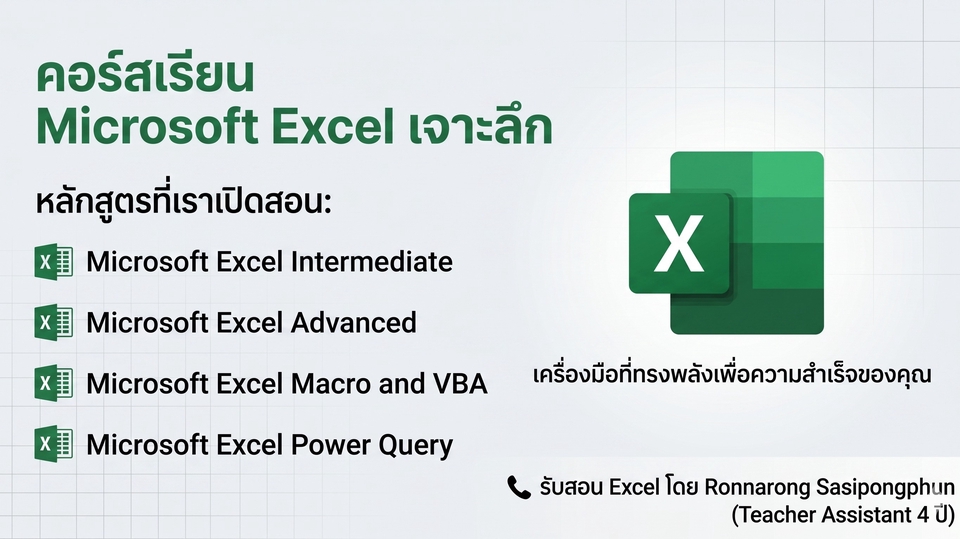 คอร์สเรียน
Microsoft Excel เจาะลึก

หลักสูตรที่เราเปิดสอน:

Microsoft Excel Intermediate

Microsoft Excel Advanced

Microsoft Excel Macro and VBA

Microsoft Excel Power Query

X

เครื่องมือที่ทรงพลังเพื่อความสำเร็จของคุณ

รับสอน Excel โดย Ronnarong Sasipongphun (Teacher Assistant 4 ปี)